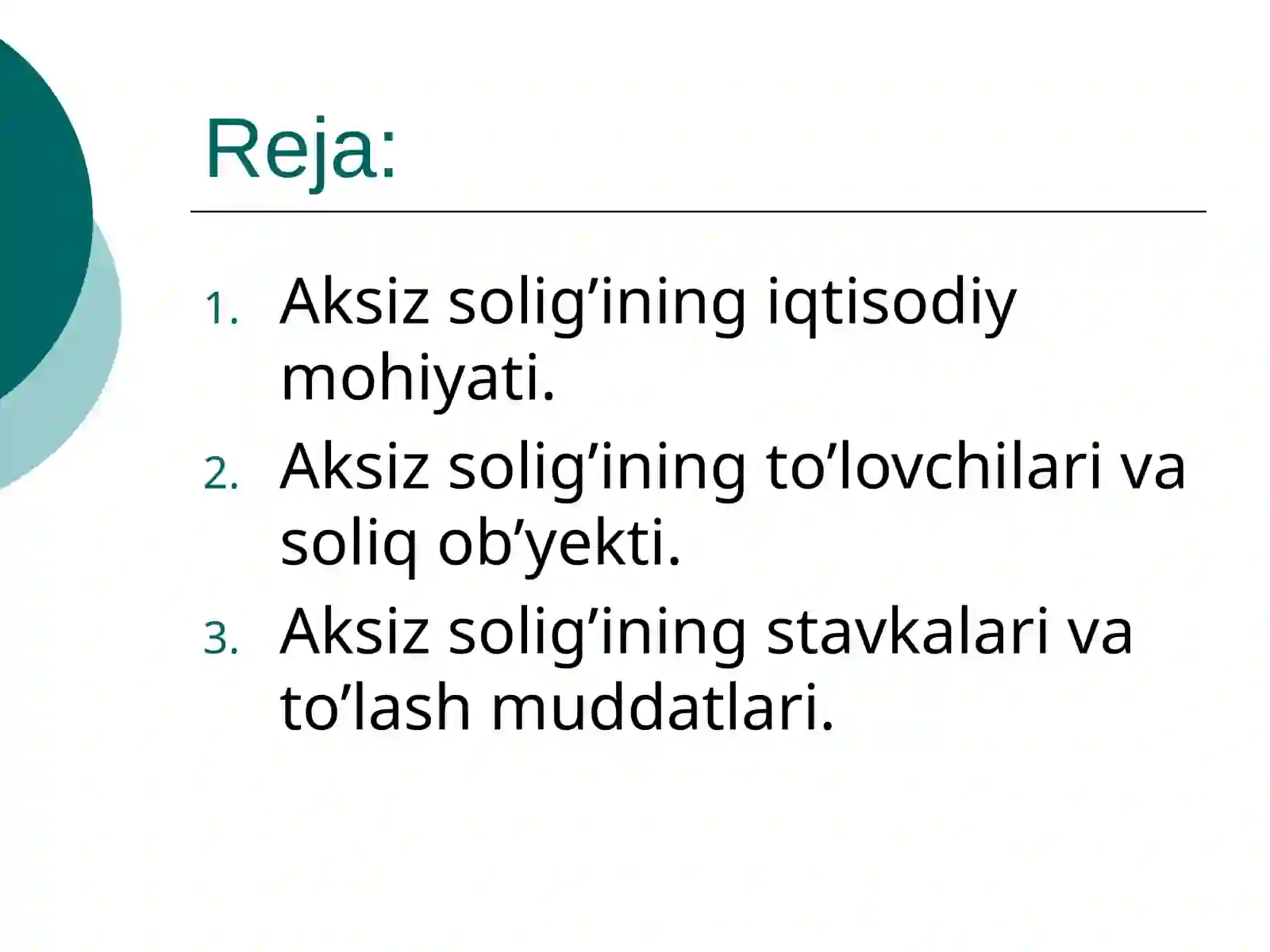 Reja:

1. Aksiz solig’ining iqtisodiy mohiyati.
2. Aksiz solig’ining to’lovchilari va soliq ob’yekti.
3. Aksiz solig’ining stavkalari va to’lash muddatlari.